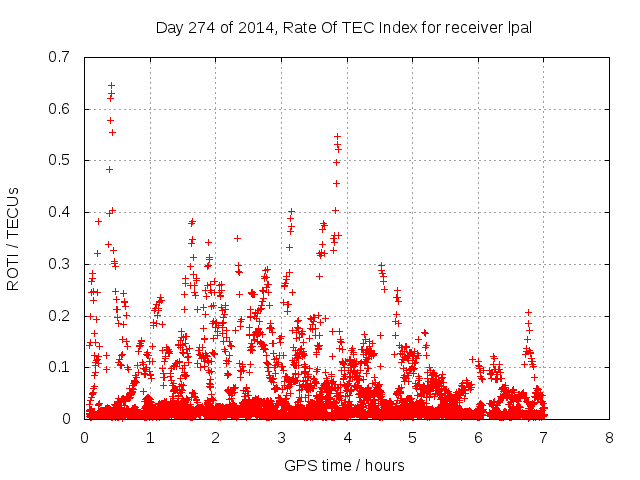 Day 274 of 2014, Rate Of TEC Index for receiver lpal

ROTI / TECUs

0.7
0.6
0.5
0.4
0.3
0.2
0.1
0

0 1 2 3 4 5 6 7 8

GPS time / hours